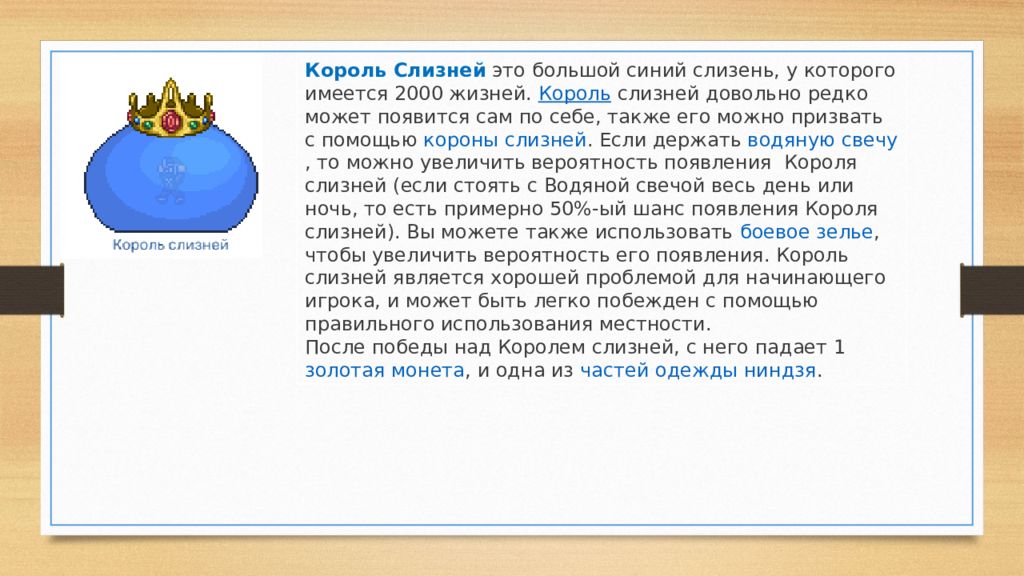 Король слизней

Король Слизней это большой синий слизень, у которого имеется 2000 жизней. Король слизней довольно редко может появится сам по себе, также его можно призвать с помощью короны слизней. Если держать водяную свечу , то можно увеличить вероятность появления Короля слизней (если стоять с Водяной свечой весь день или ночь, то есть примерно 50%-ый шанс появления Короля слизней). Вы можете также использовать боевое зелье, чтобы увеличить вероятность его появления. Король слизней является хорошей проблемой для начинающего игрока, и может быть легко побежден с помощью правильного использования местности.
После победы над Королем слизней, с него падает 1 золотая монета, и одна из частей одежды ниндзя.